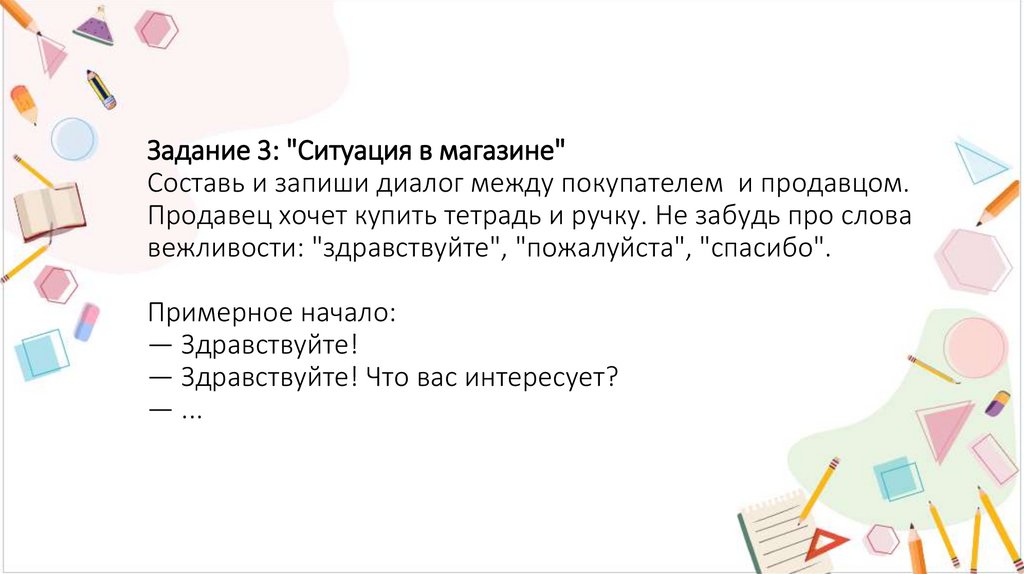 Задание 3: "Ситуация в магазине"
Составь и запиши диалог между покупателем  и продавцом. Продавец хочет купить тетрадь и ручку. Не забудь про слова вежливости: "здравствуйте", "пожалуйста", "спасибо".

Примерное начало:
— Здравствуйте!
— Здравствуйте! Что вас интересует?
— ...